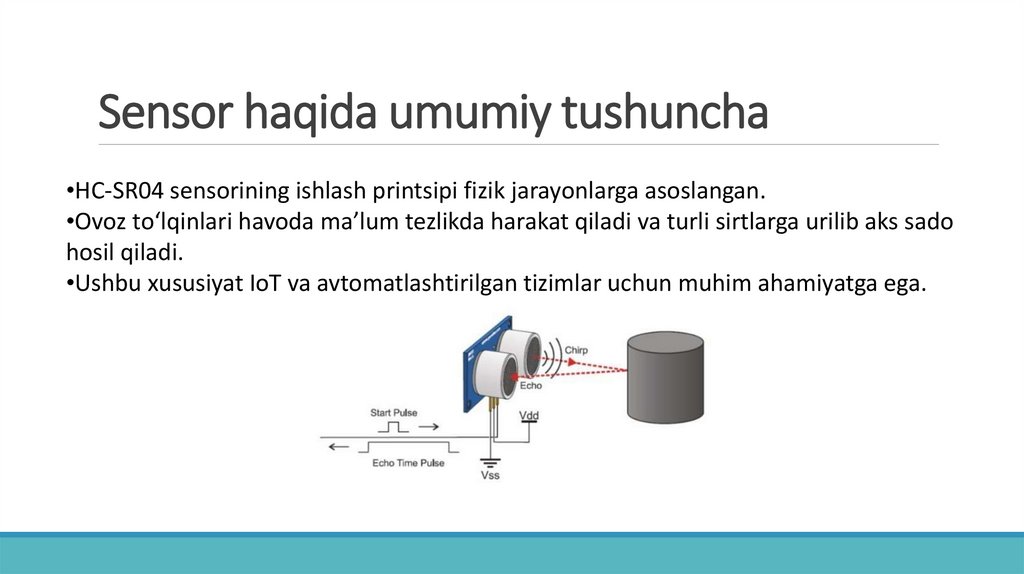 Sensor haqida umumiy tushuncha

•HC-SR04 sensorining ishlash printsipi fizik jarayonlarga asoslangan.
•Ovoz to‘lqinlari havoda ma’lum tezlikda harakat qiladi va turli sirtlarga urilib aks sado hosil qiladi.
•Ushbu xususiyat IoT va avtomatlashtirilgan tizimlar uchun muhim ahamiyatga ega.

Chirp
Echo
Start Pulse
Vdd
Echo Time Pulse
Vss